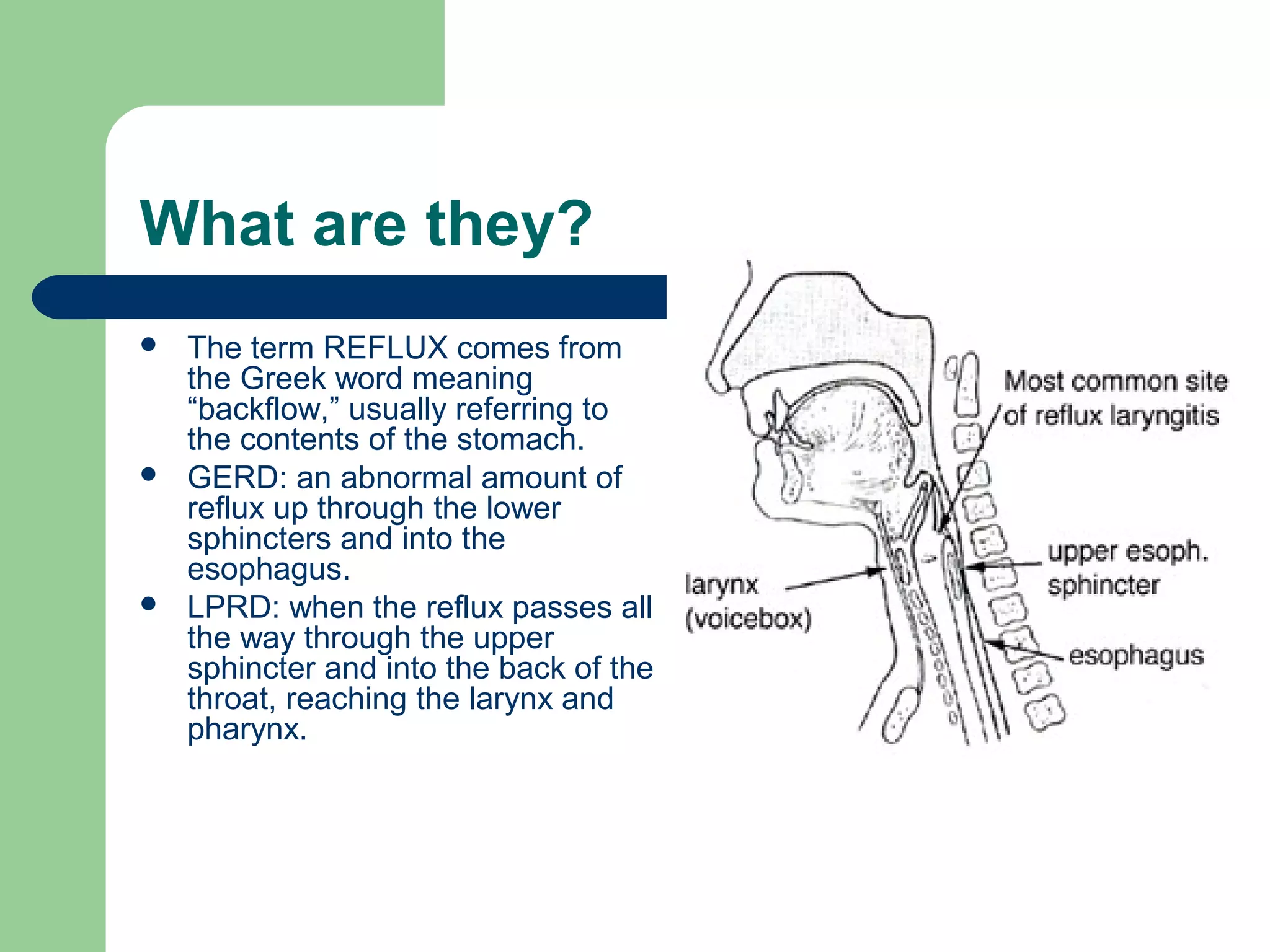 What are they?

- The term REFLUX comes from the Greek word meaning “backflow,” usually referring to the contents of the stomach.
- GERD: an abnormal amount of reflux up through the lower sphincters and into the esophagus.
- LPRD: when the reflux passes all the way through the upper sphincter and into the back of the throat, reaching the larynx and pharynx.

Most common site of reflux laryngitis

upper esoph. sphincter

larynx (voicebox)

esophagus